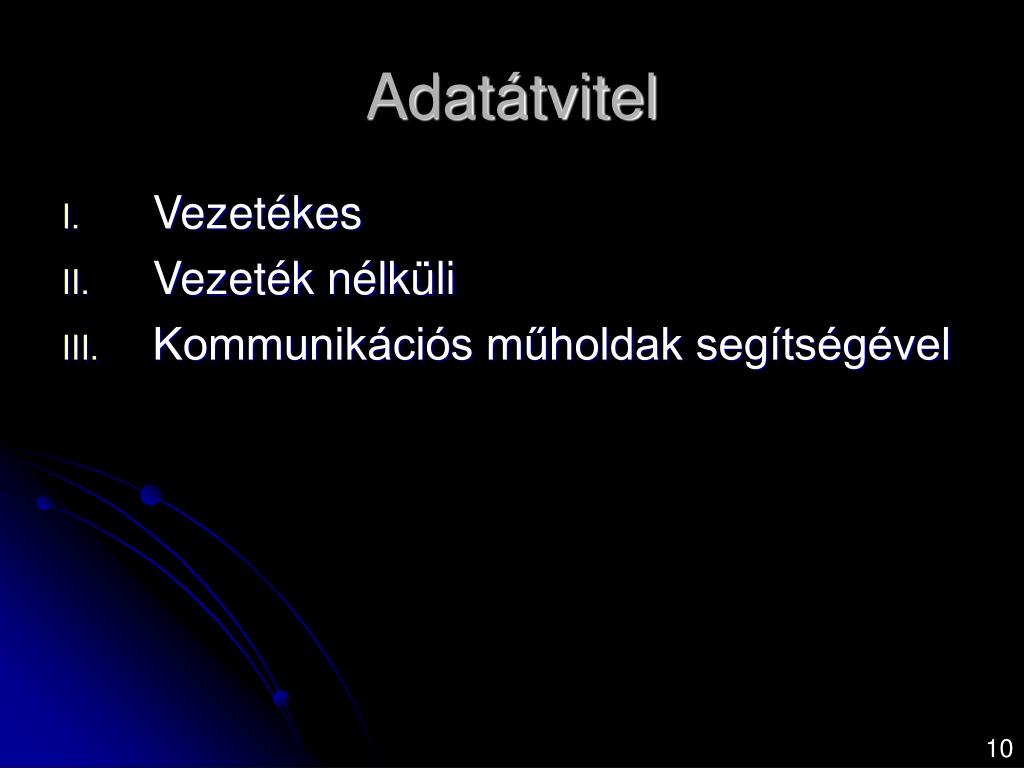 Adatátvitel

I. Vezetékes
II. Vezeték nélküli
III. Kommunikációs műholdak segítségével

10